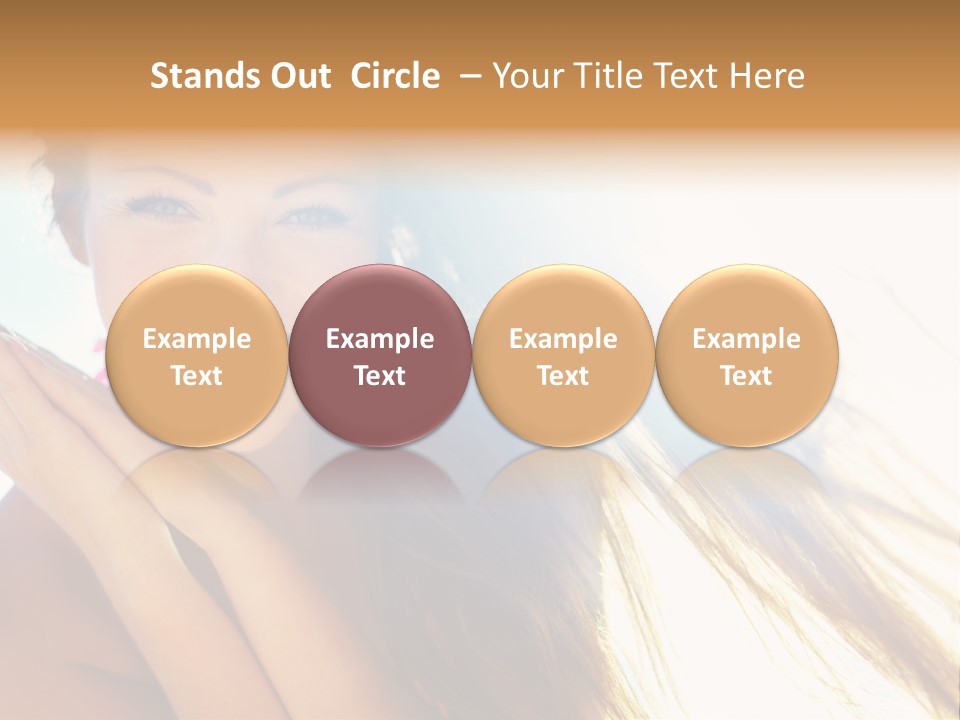 Stands Out Circle – Your Title Text Here

Example Text

Example Text

Example Text

Example Text